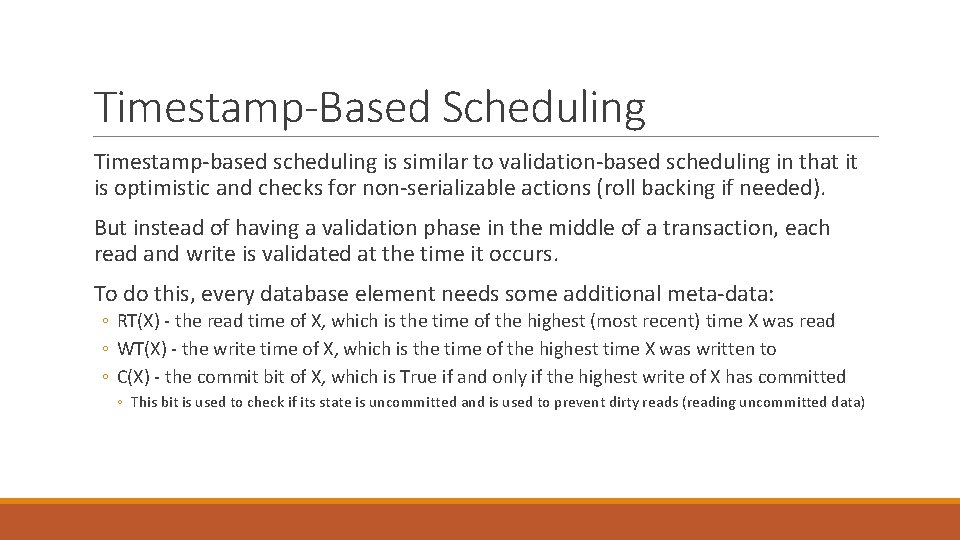 Timestamp-Based Scheduling

Timestamp-based scheduling is similar to validation-based scheduling in that it is optimistic and checks for non-serializable actions (roll backing if needed).

But instead of having a validation phase in the middle of a transaction, each read and write is validated at the time it occurs.

To do this, every database element needs some additional meta-data:

◦ RT(X) - the read time of X, which is the time of the highest (most recent) time X was read
◦ WT(X) - the write time of X, which is the time of the highest time X was written to
◦ C(X) - the commit bit of X, which is True if and only if the highest write of X has committed
◦ This bit is used to check if its state is uncommitted and is used to prevent dirty reads (reading uncommitted data)